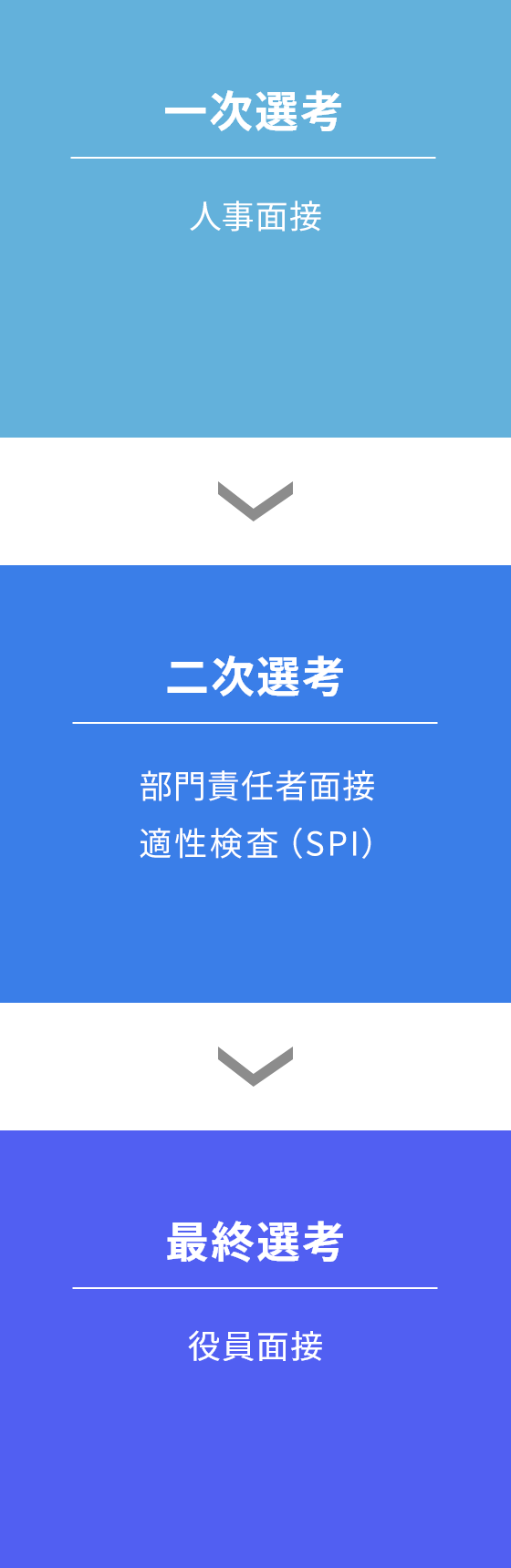 一次選考

人事面接

二次選考

部門責任者面接
適性検査（SPI）

最終選考

役員面接